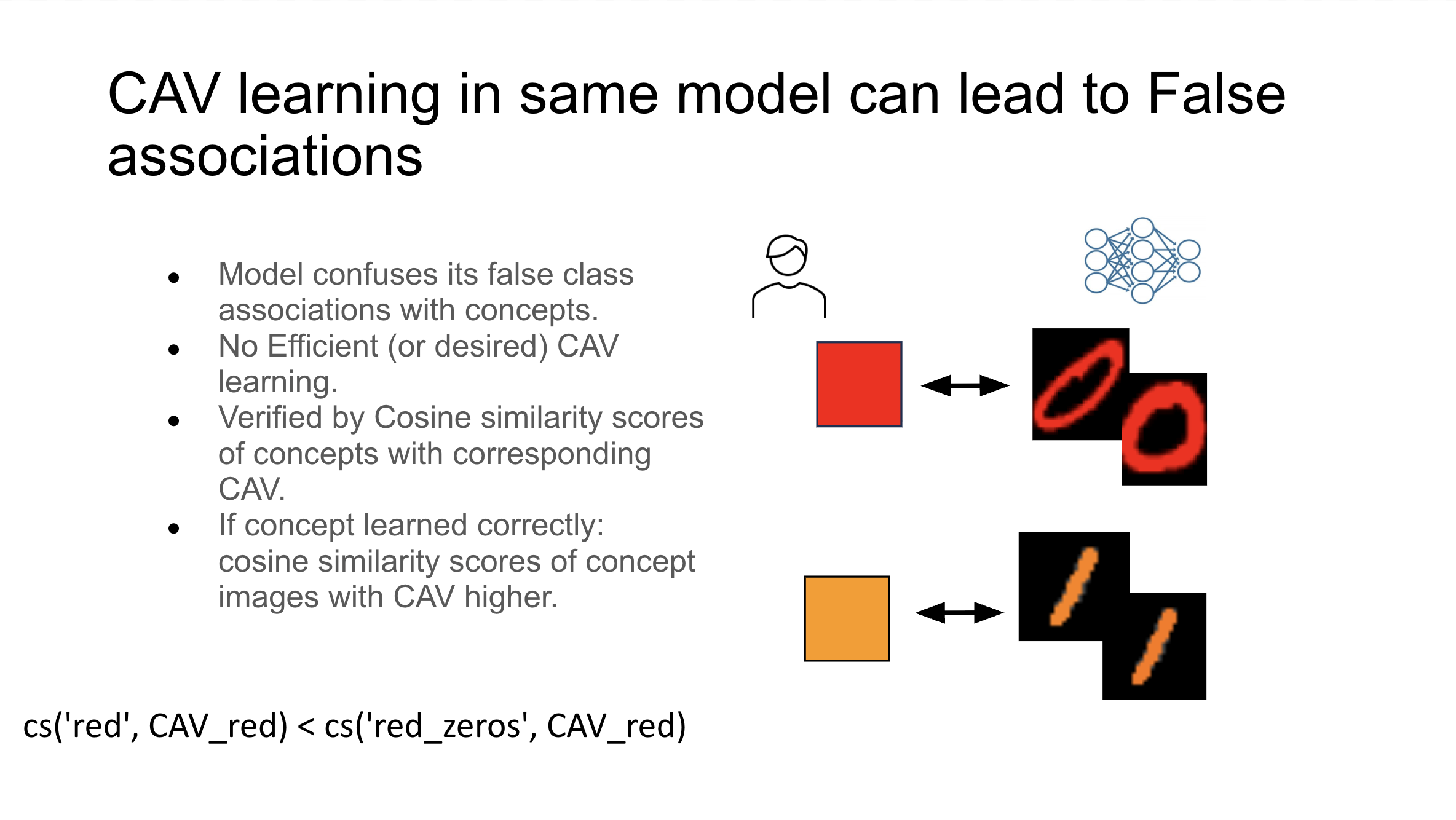 CAV learning in same model can lead to False associations

• Model confuses its false class associations with concepts.
• No Efficient (or desired) CAV learning.
• Verified by Cosine similarity scores of concepts with corresponding CAV.
• If concept learned correctly: cosine similarity scores of concept images with CAV higher.

cs('red', CAV_red) < cs('red_zeros', CAV_red)